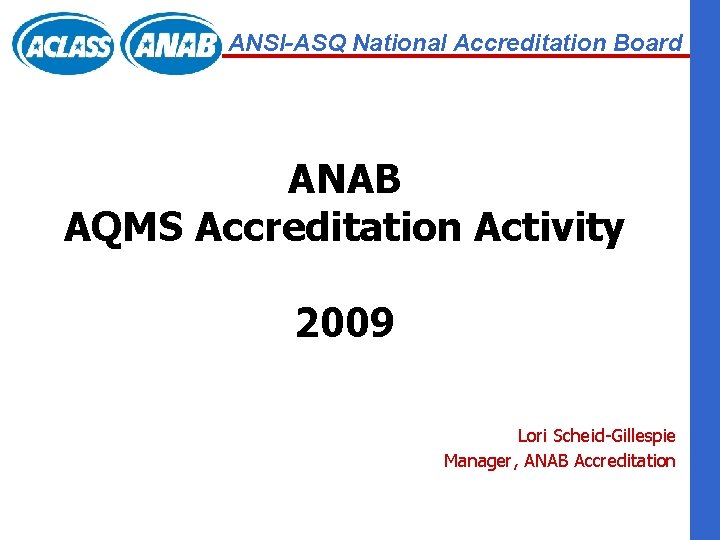 ACLASS ANAB ANSI-ASQ National Accreditation Board

ANAB
AQMS Accreditation Activity

2009

Lori Scheid-Gillespie
Manager, ANAB Accreditation